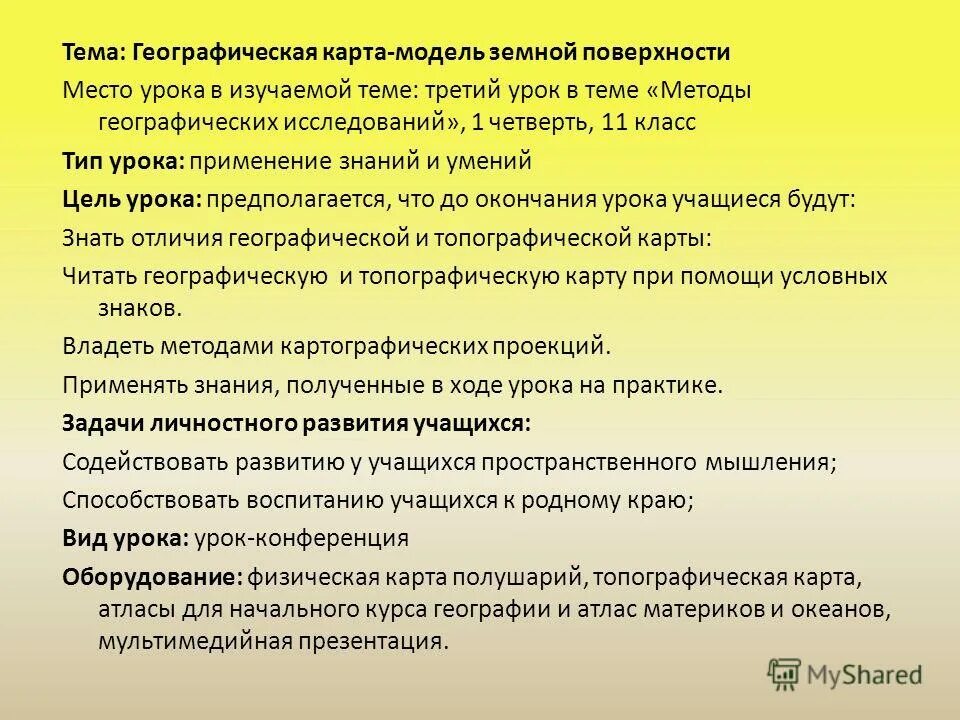 Тема: Географическая карта-модель земной поверхности

Место урока в изучаемой теме: третий урок в теме «Методы географических исследований», 1 четверть, 11 класс

Тип урока: применение знаний и умений

Цель урока: предполагается, что до окончания урока учащиеся будут:

Знать отличия географической и топографической карты:

Читать географическую и топографическую карту при помощи условных знаков.

Владеть методами картографических проекций.

Применять знания, полученные в ходе урока на практике.

Задачи личностного развития учащихся:

Содействовать развитию у учащихся пространственного мышления;

Способствовать воспитанию учащихся к родному краю;

Вид урока: урок-конференция

Оборудование: физическая карта полушарий, топографическая карта, атласы для начального курса географии и атлас материков и океанов, мультимедийная презентация.

MyShared